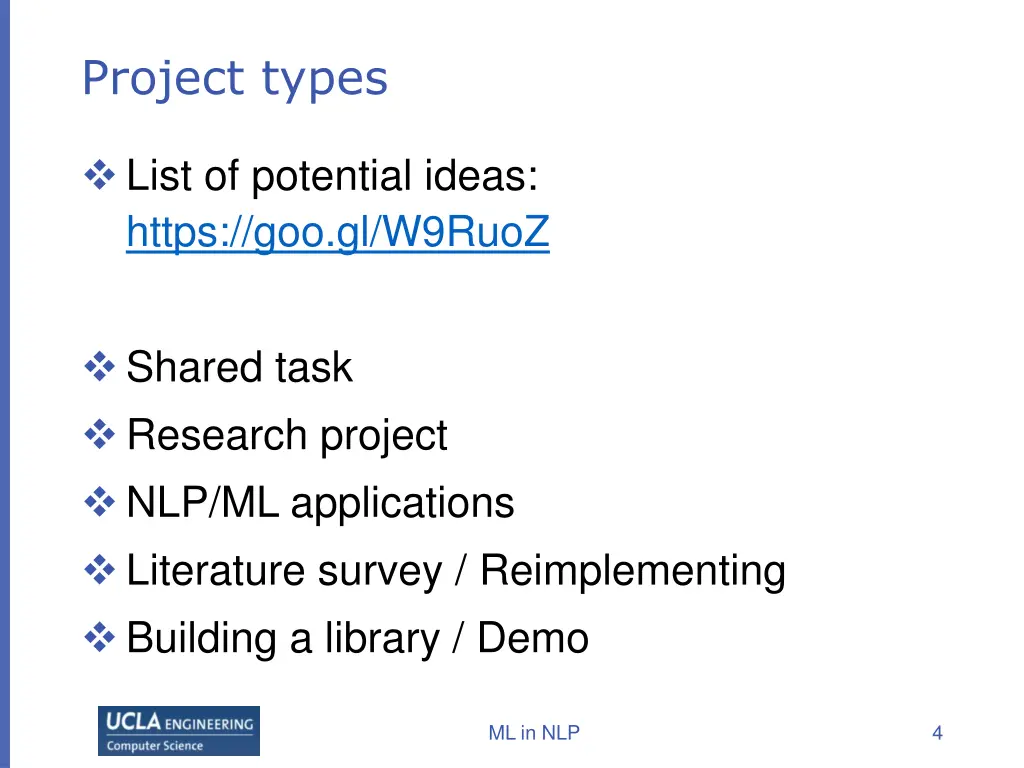 Project types

❖ List of potential ideas: https://goo.gl/W9RuoZ

❖ Shared task
❖ Research project
❖ NLP/ML applications
❖ Literature survey / Reimplementing
❖ Building a library / Demo

UCLA ENGINEERING
Computer Science

ML in NLP

4